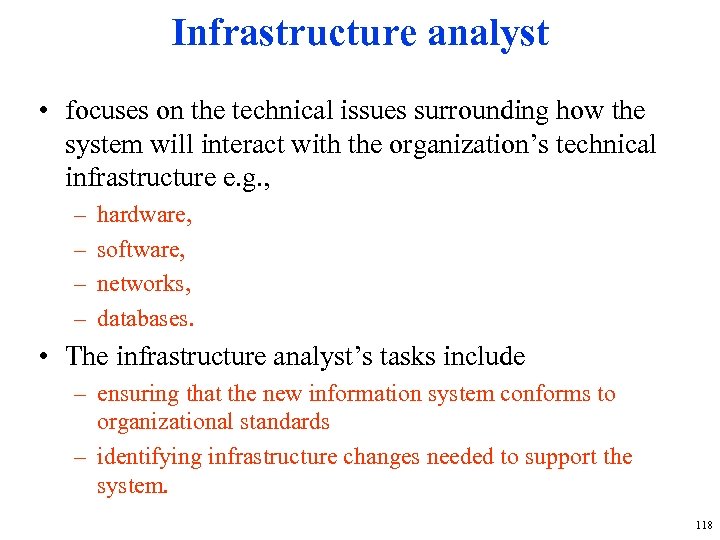 Infrastructure analyst

• focuses on the technical issues surrounding how the system will interact with the organization’s technical infrastructure e.g.,
– hardware,
– software,
– networks,
– databases.

• The infrastructure analyst’s tasks include
– ensuring that the new information system conforms to organizational standards
– identifying infrastructure changes needed to support the system.

118